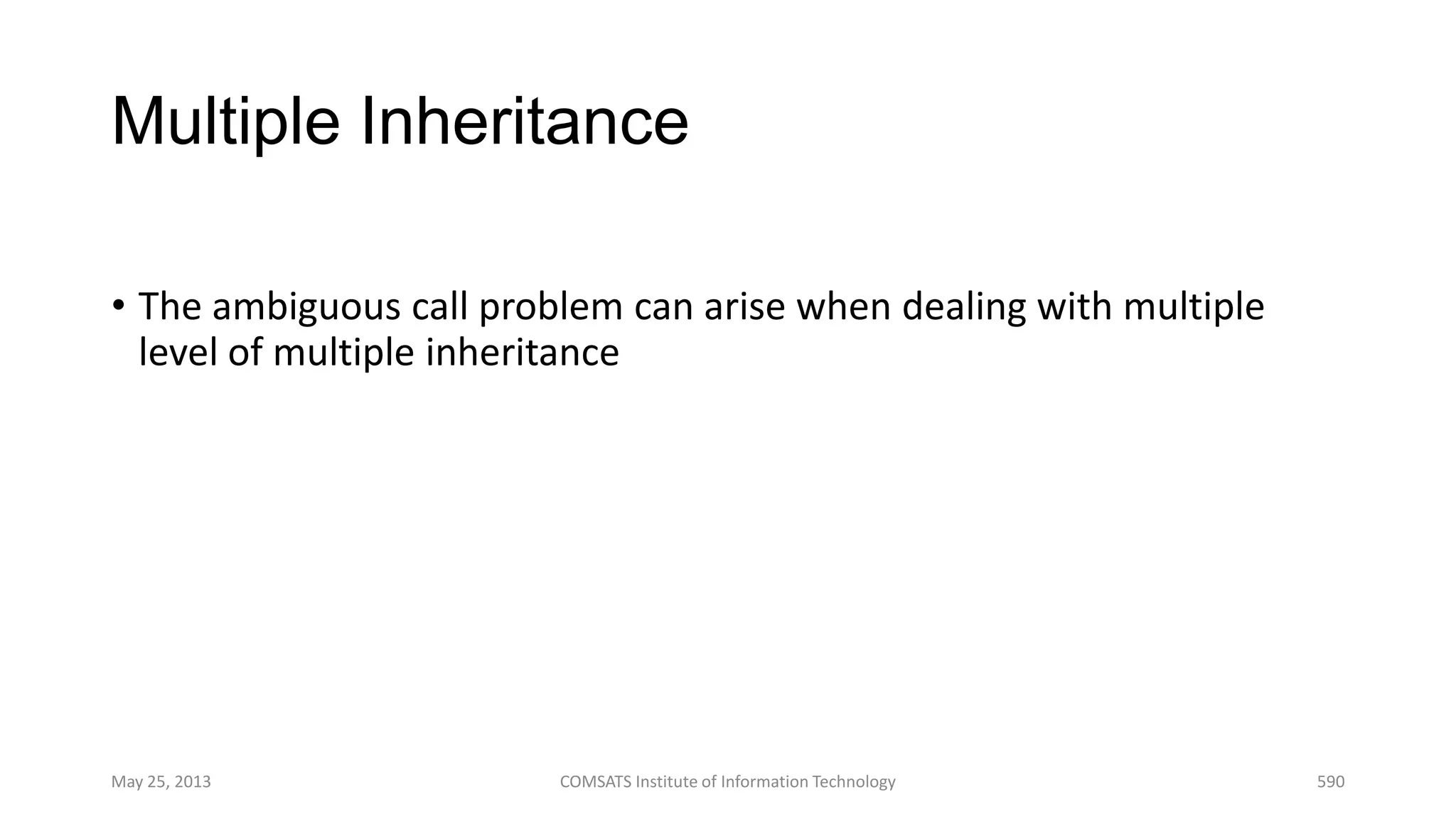 Multiple Inheritance

• The ambiguous call problem can arise when dealing with multiple level of multiple inheritance

May 25, 2013

COMSATS Institute of Information Technology

590